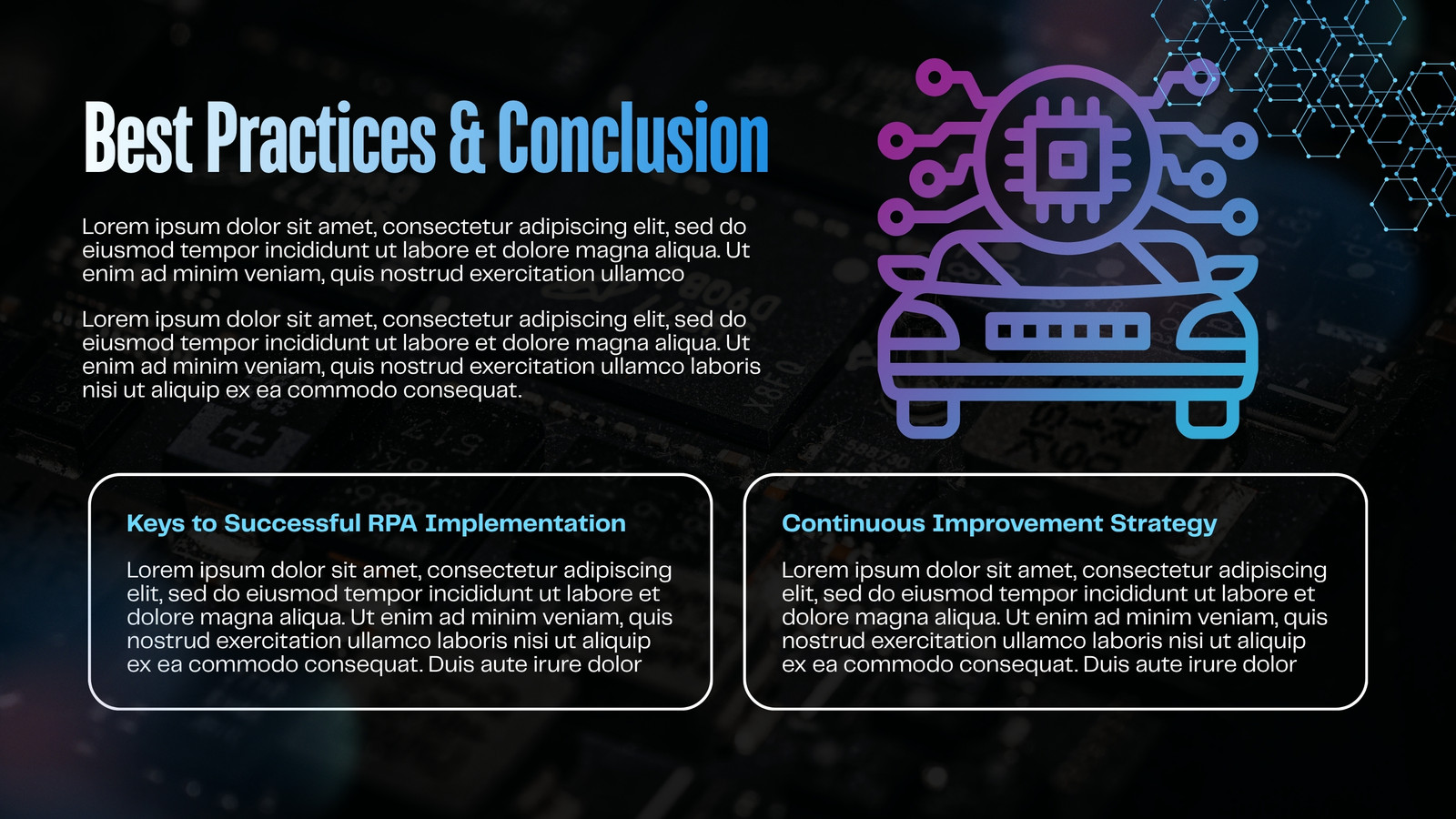 Best Practices & Conclusion

Lorem ipsum dolor sit amet, consectetur adipiscing elit, sed do eiusmod tempor incididunt ut labore et dolore magna aliqua. Ut enim ad minim veniam, quis nostrud exercitation ullamco

Lorem ipsum dolor sit amet, consectetur adipiscing elit, sed do eiusmod tempor incididunt ut labore et dolore magna aliqua. Ut enim ad minim veniam, quis nostrud exercitation ullamco laboris nisi ut aliquip ex ea commodo consequat.

Keys to Successful RPA Implementation

Lorem ipsum dolor sit amet, consectetur adipiscing elit, sed do eiusmod tempor incididunt ut labore et dolore magna aliqua. Ut enim ad minim veniam, quis nostrud exercitation ullamco laboris nisi ut aliquip ex ea commodo consequat. Duis aute irure dolor

Continuous Improvement Strategy

Lorem ipsum dolor sit amet, consectetur adipiscing elit, sed do eiusmod tempor incididunt ut labore et dolore magna aliqua. Ut enim ad minim veniam, quis nostrud exercitation ullamco laboris nisi ut aliquip ex ea commodo consequat. Duis aute irure dolor